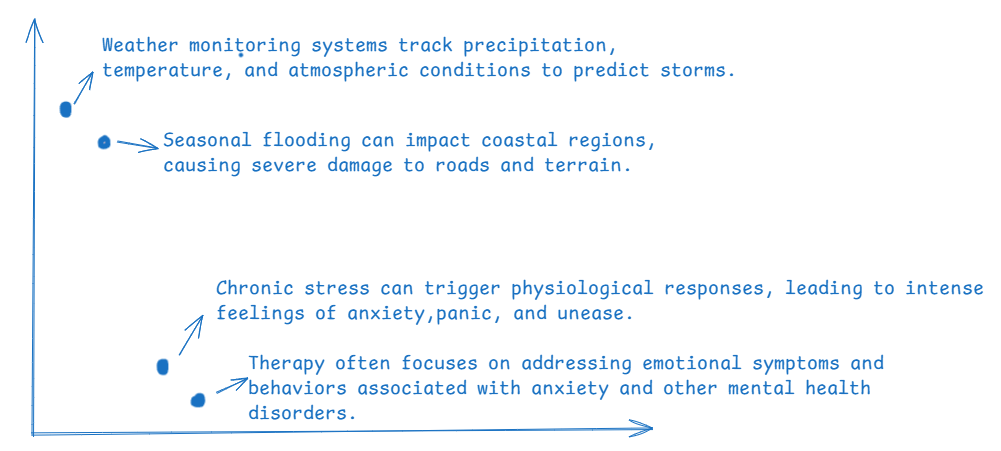 Weather monitoring systems track precipitation, temperature, and atmospheric conditions to predict storms.

Seasonal flooding can impact coastal regions, causing severe damage to roads and terrain.

Chronic stress can trigger physiological responses, leading to intense feelings of anxiety,panic, and unease.

Therapy often focuses on addressing emotional symptoms and behaviors associated with anxiety and other mental health disorders.